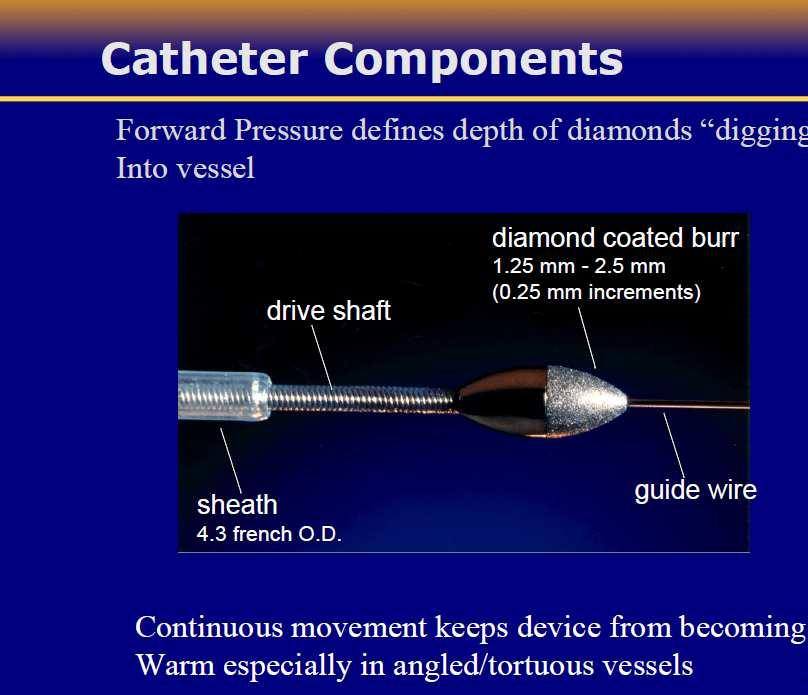 Catheter Components

Forward Pressure defines depth of diamonds “digging
Into vessel

diamond coated burr
1.25 mm - 2.5 mm
(0.25 mm increments)

drive shaft

sheath
4.3 french O.D.

guide wire

Continuous movement keeps device from becoming
Warm especially in angled/tortuous vessels